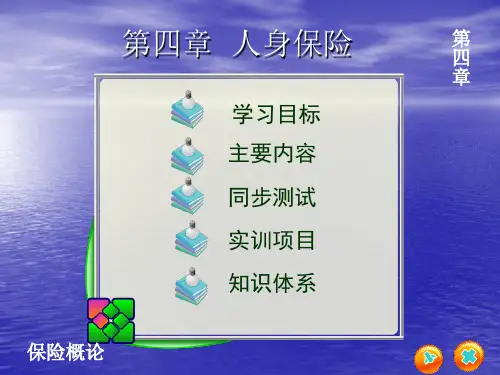 第四章 人身保险

第四章

学习目标

主要内容

同步测试

实训项目

知识体系

保险概论